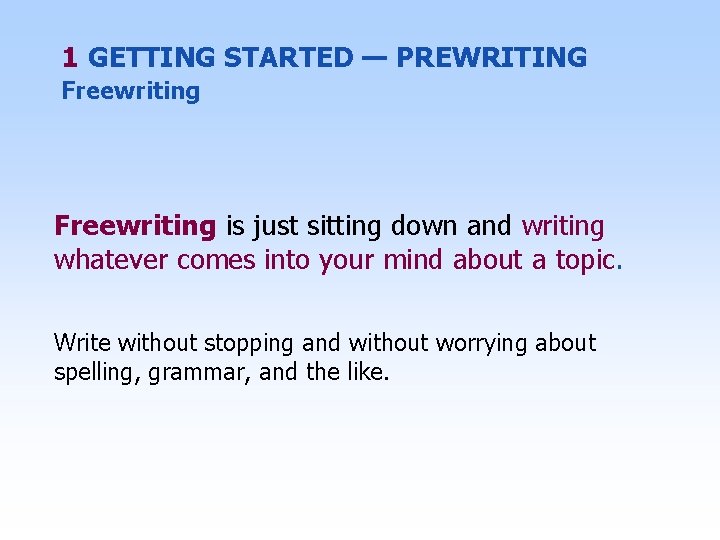 1 GETTING STARTED — PREWRITING
Freewriting

Freewriting is just sitting down and writing whatever comes into your mind about a topic.

Write without stopping and without worrying about spelling, grammar, and the like.